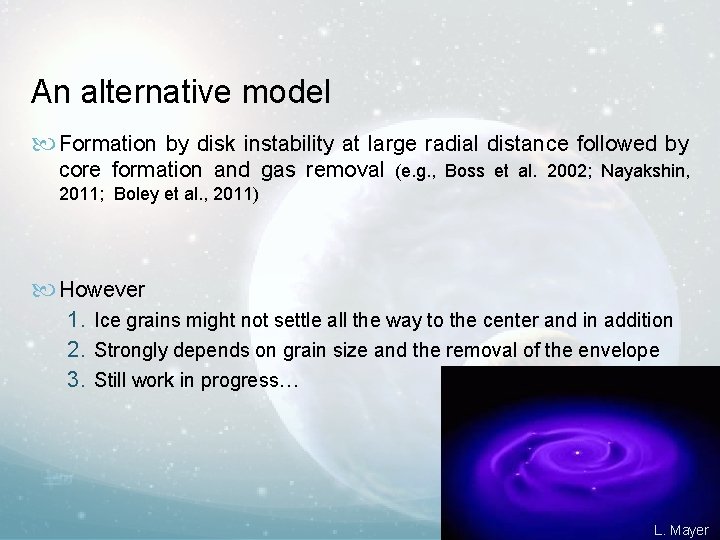 An alternative model

Formation by disk instability at large radial distance followed by core formation and gas removal (e.g., Boss et al. 2002; Nayakshin, 2011; Boley et al., 2011)

However

1. Ice grains might not settle all the way to the center and in addition
2. Strongly depends on grain size and the removal of the envelope
3. Still work in progress…

L. Mayer